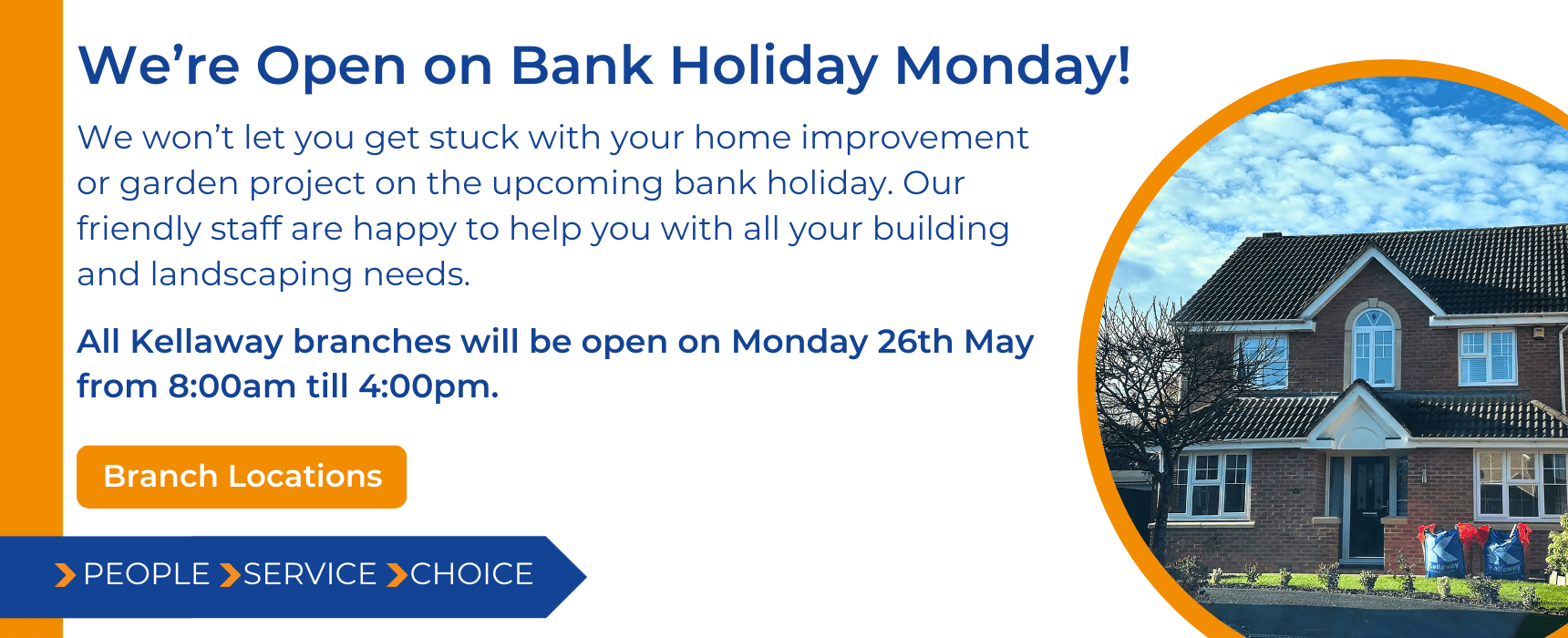 We’re Open on Bank Holiday Monday!

We won’t let you get stuck with your home improvement or garden project on the upcoming bank holiday. Our friendly staff are happy to help you with all your building and landscaping needs.

All Kellaway branches will be open on Monday 26th May from 8:00am till 4:00pm.

Branch Locations

PEOPLE SERVICE CHOICE

Kellaway Kellaway